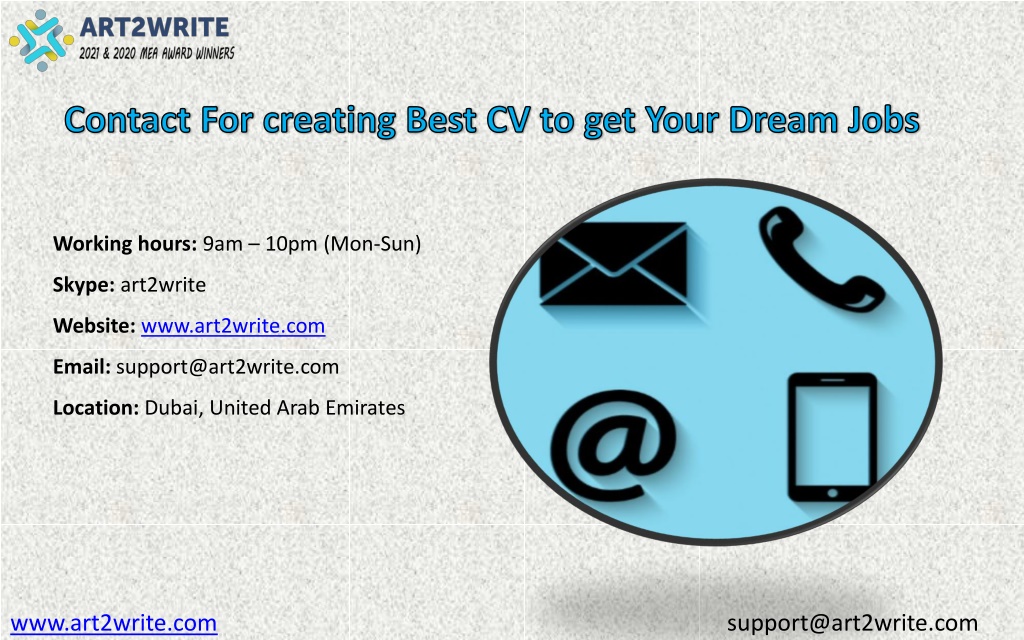 ART2WRITE
2021 & 2020 MEA AWARD WINNERS

Contact For creating Best CV to get Your Dream Jobs

Working hours: 9am – 10pm (Mon-Sun)

Skype: art2write

Website: www.art2write.com

Email: support@art2write.com

Location: Dubai, United Arab Emirates

www.art2write.com

support@art2write.com